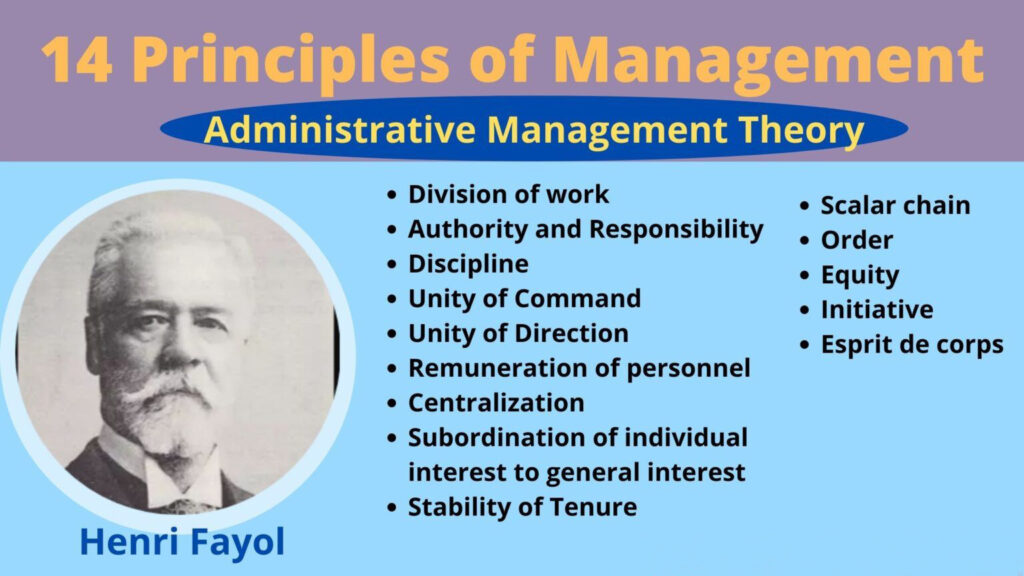 14 Principles of Management

Administrative Management Theory

- Division of work
- Authority and Responsibility
- Discipline
- Unity of Command
- Unity of Direction
- Remuneration of personnel
- Centralization
- Subordination of individual interest to general interest
- Stability of Tenure

- Scalar chain
- Order
- Equity
- Initiative
- Esprit de corps

Henri Fayol